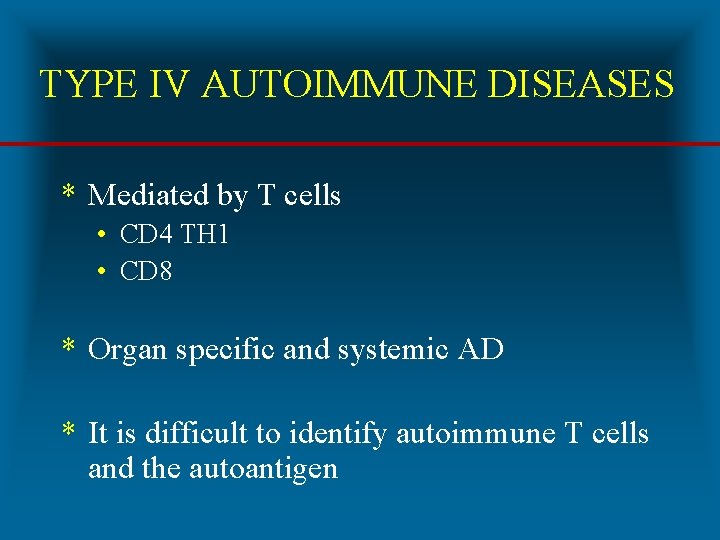 TYPE IV AUTOIMMUNE DISEASES

* Mediated by T cells
• CD4 TH1
• CD8

* Organ specific and systemic AD

* It is difficult to identify autoimmune T cells and the autoantigen